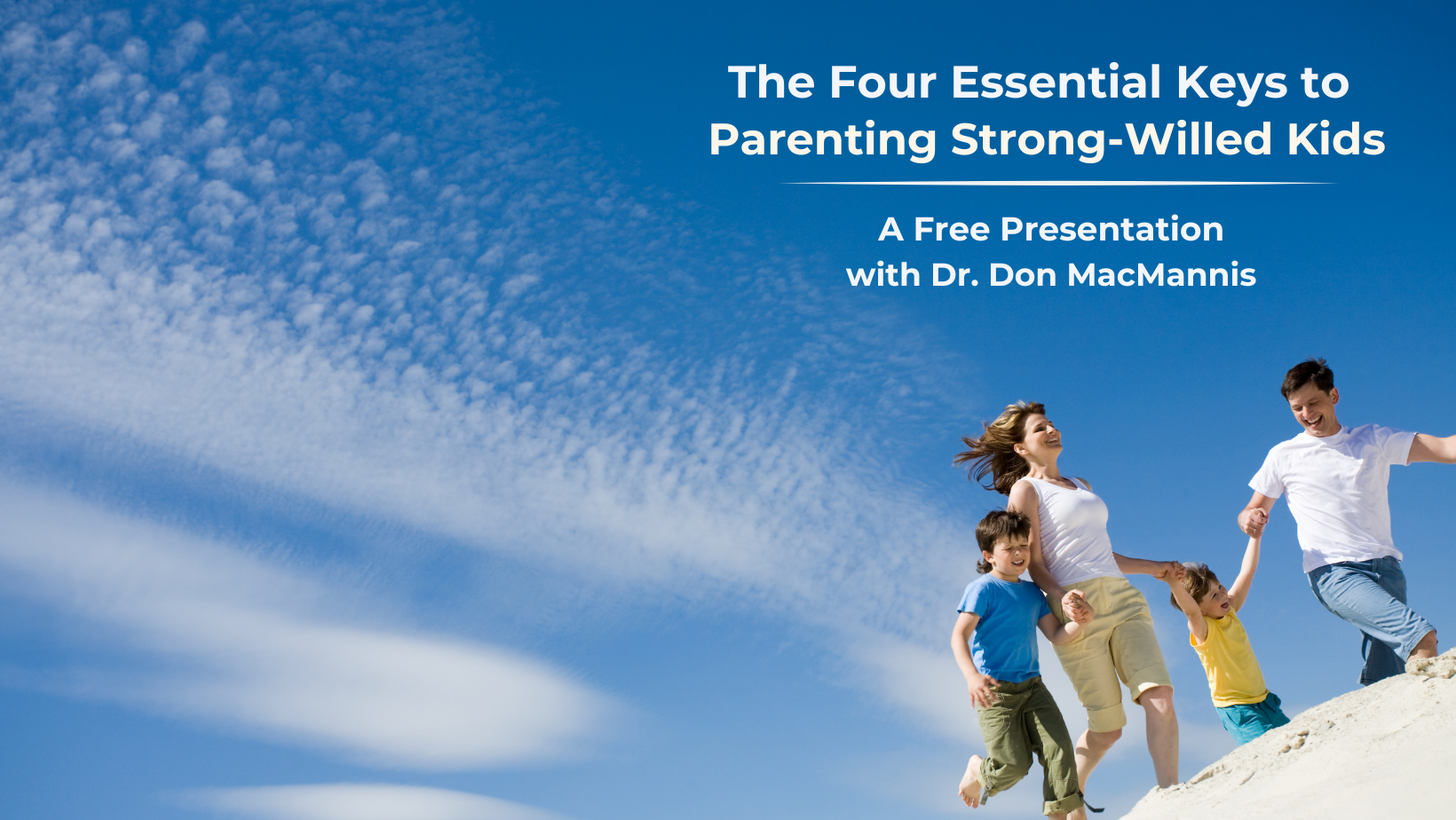 The Four Essential Keys to Parenting Strong-Willed Kids

A Free Presentation with Dr. Don MacMannis